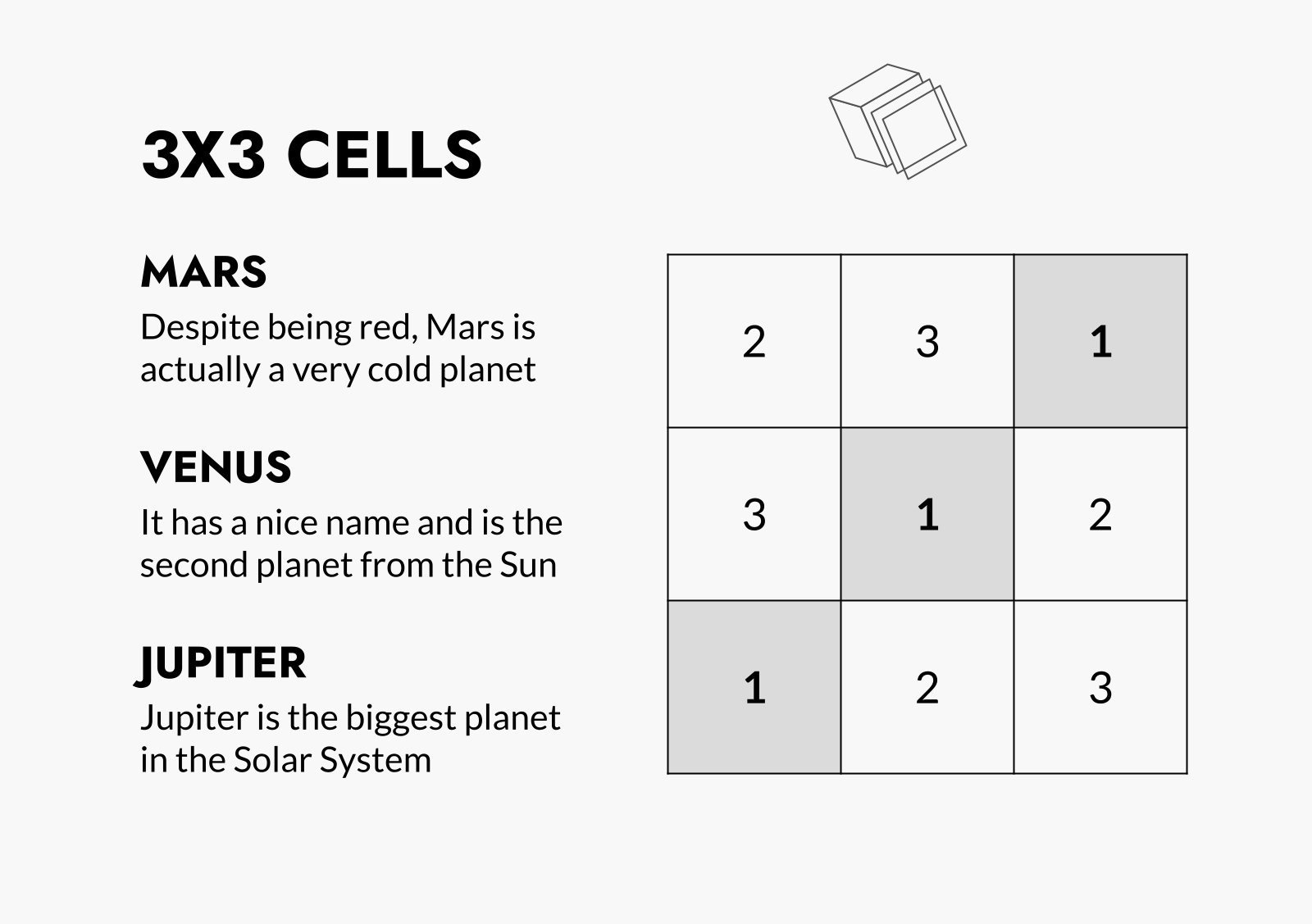 3X3 CELLS

MARS

Despite being red, Mars is actually a very cold planet

VENUS

It has a nice name and is the second planet from the Sun

JUPITER

Jupiter is the biggest planet in the Solar System

| 2 | 3 | 1 |
|---|---|---|
| 3 | 1 | 2 |
| 1 | 2 | 3 |